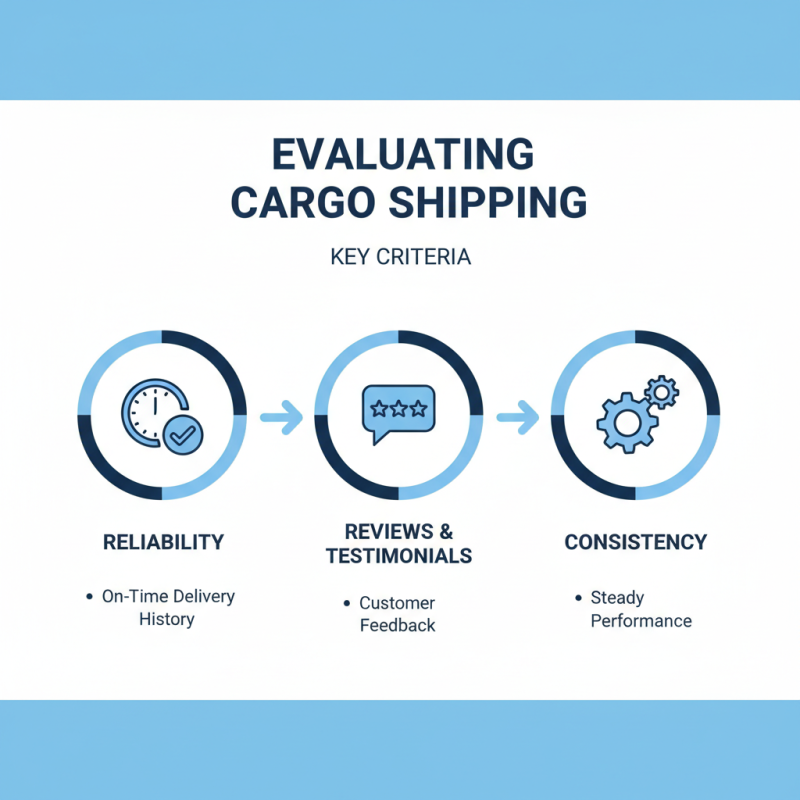 EVALUATING CARGO SHIPPING

KEY CRITERIA

RELIABILITY

• On-Time Delivery History

REVIEWS & TESTIMONIALS

• Customer Feedback

CONSISTENCY

• Steady Performance